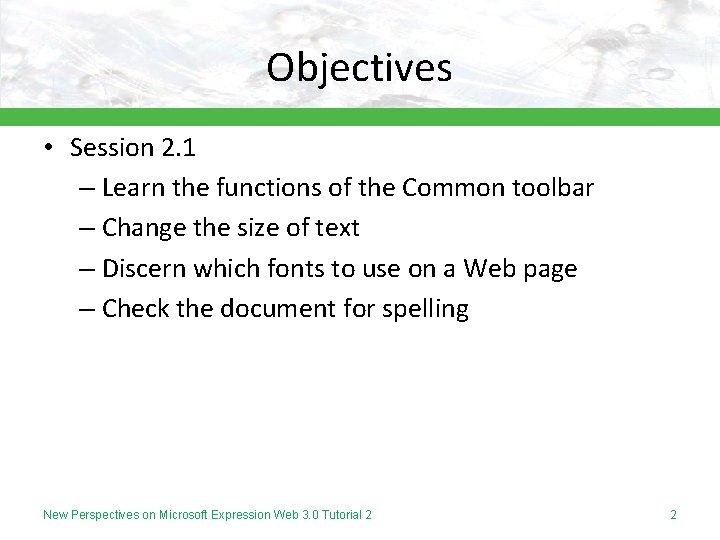 Objectives

• Session 2.1
– Learn the functions of the Common toolbar
– Change the size of text
– Discern which fonts to use on a Web page
– Check the document for spelling

New Perspectives on Microsoft Expression Web 3.0 Tutorial 2

2